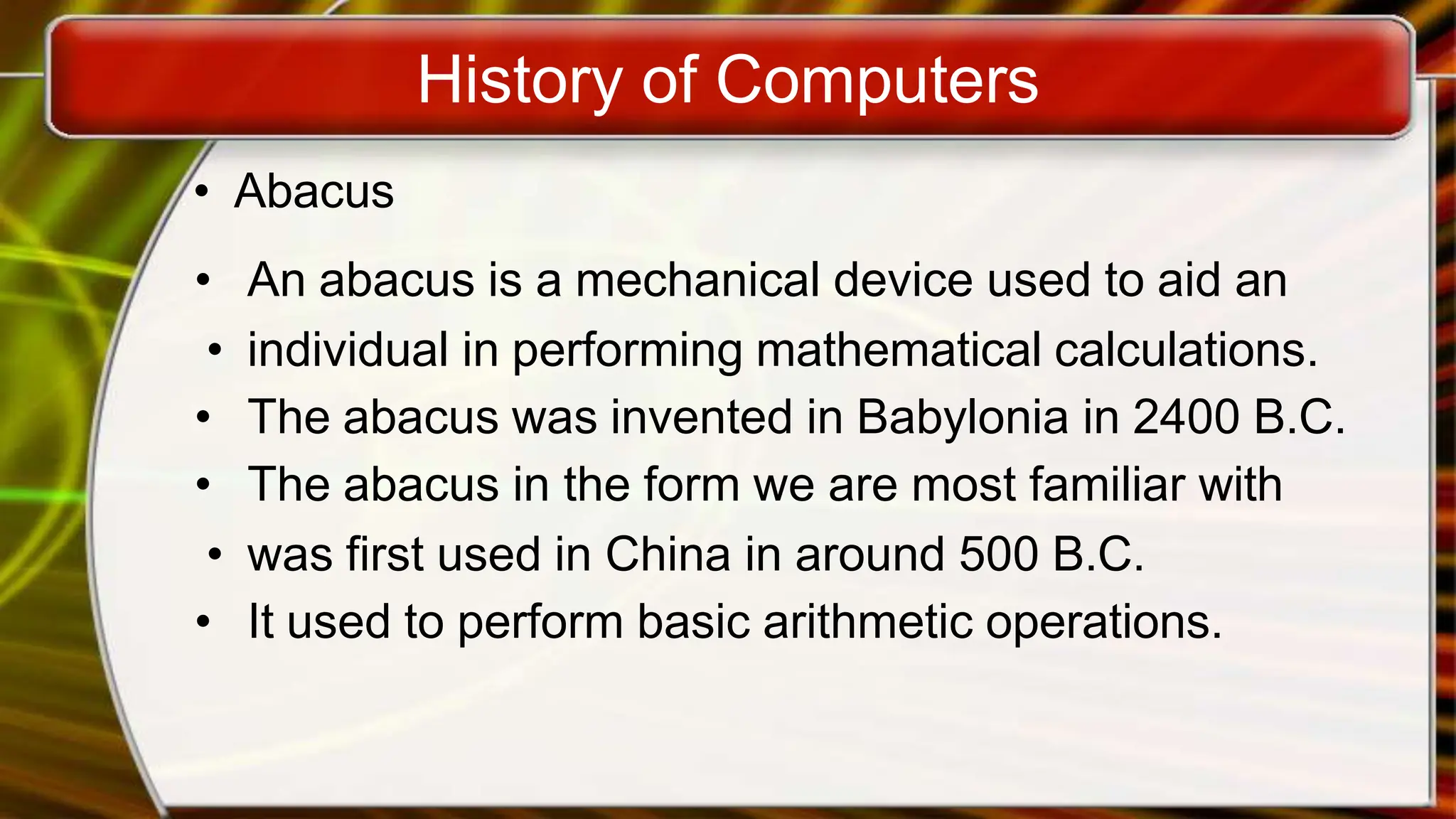 History of Computers

• Abacus

• An abacus is a mechanical device used to aid an

• individual in performing mathematical calculations.

• The abacus was invented in Babylonia in 2400 B.C.

• The abacus in the form we are most familiar with

• was first used in China in around 500 B.C.

• It used to perform basic arithmetic operations.